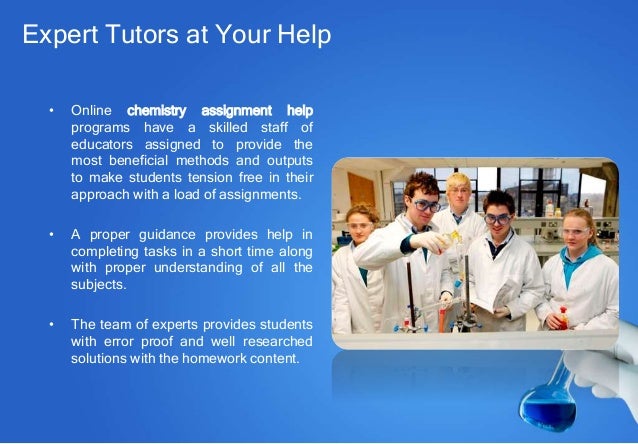 Expert Tutors at Your Help

• Online chemistry assignment help programs have a skilled staff of educators assigned to provide the most beneficial methods and outputs to make students tension free in their approach with a load of assignments.

• A proper guidance provides help in completing tasks in a short time along with proper understanding of all the subjects.

• The team of experts provides students with error proof and well researched solutions with the homework content.